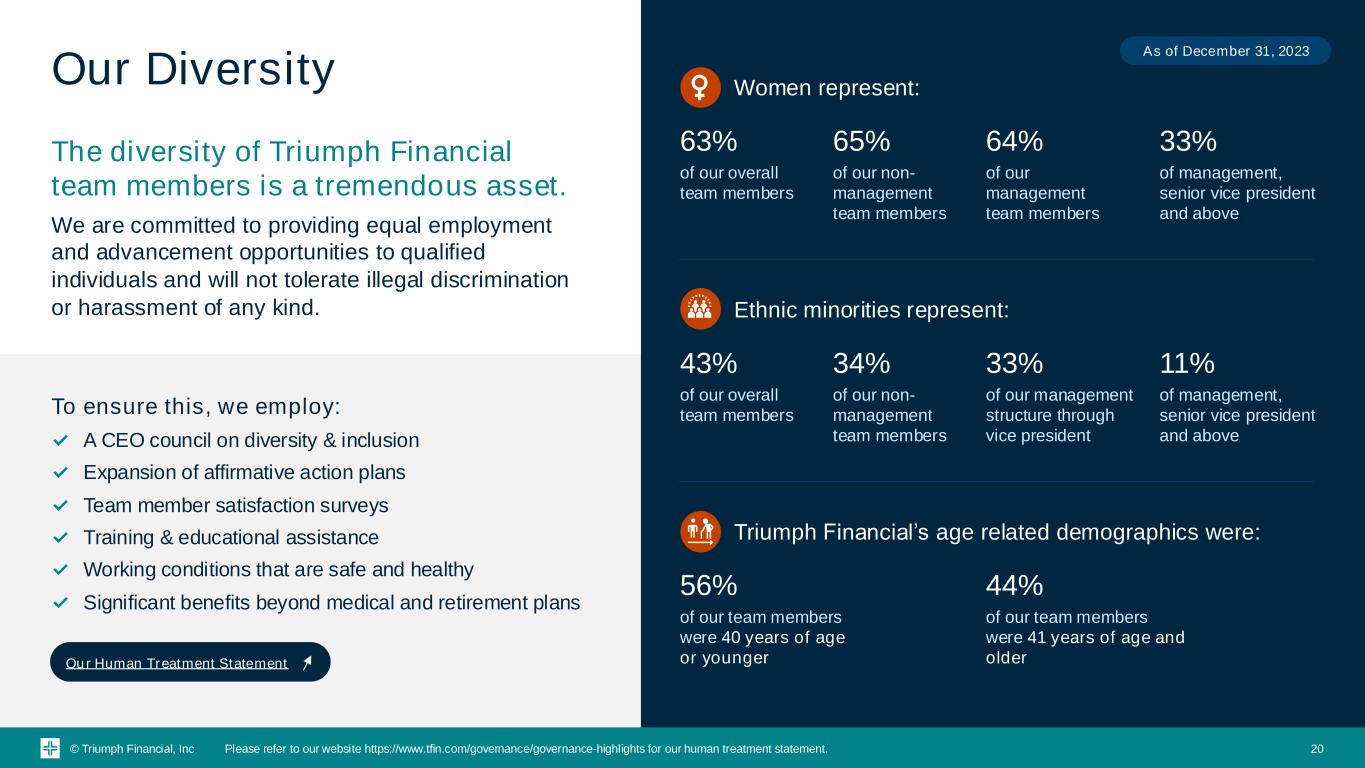 Our Diversity

The diversity of Triumph Financial team members is a tremendous asset.

We are committed to providing equal employment and advancement opportunities to qualified individuals and will not tolerate illegal discrimination or harassment of any kind.

To ensure this, we employ:
A CEO council on diversity & inclusion
Expansion of affirmative action plans
Team member satisfaction surveys
Training & educational assistance
Working conditions that are safe and healthy
Significant benefits beyond medical and retirement plans

Our Human Treatment Statement

As of December 31, 2023

Women represent:

63%
of our overall team members

65%
of our non-management team members

64%
of our management team members

33%
of management, senior vice president and above

Ethnic minorities represent:

43%
of our overall team members

34%
of our non-management team members

33%
of our management structure through vice president

11%
of management, senior vice president and above

Triumph Financial's age related demographics were:

56%
of our team members were 40 years of age or younger

44%
of our team members were 41 years of age and older

© Triumph Financial, Inc   Please refer to our website https://www.tfin.com/governance/governance-highlights for our human treatment statement.   20